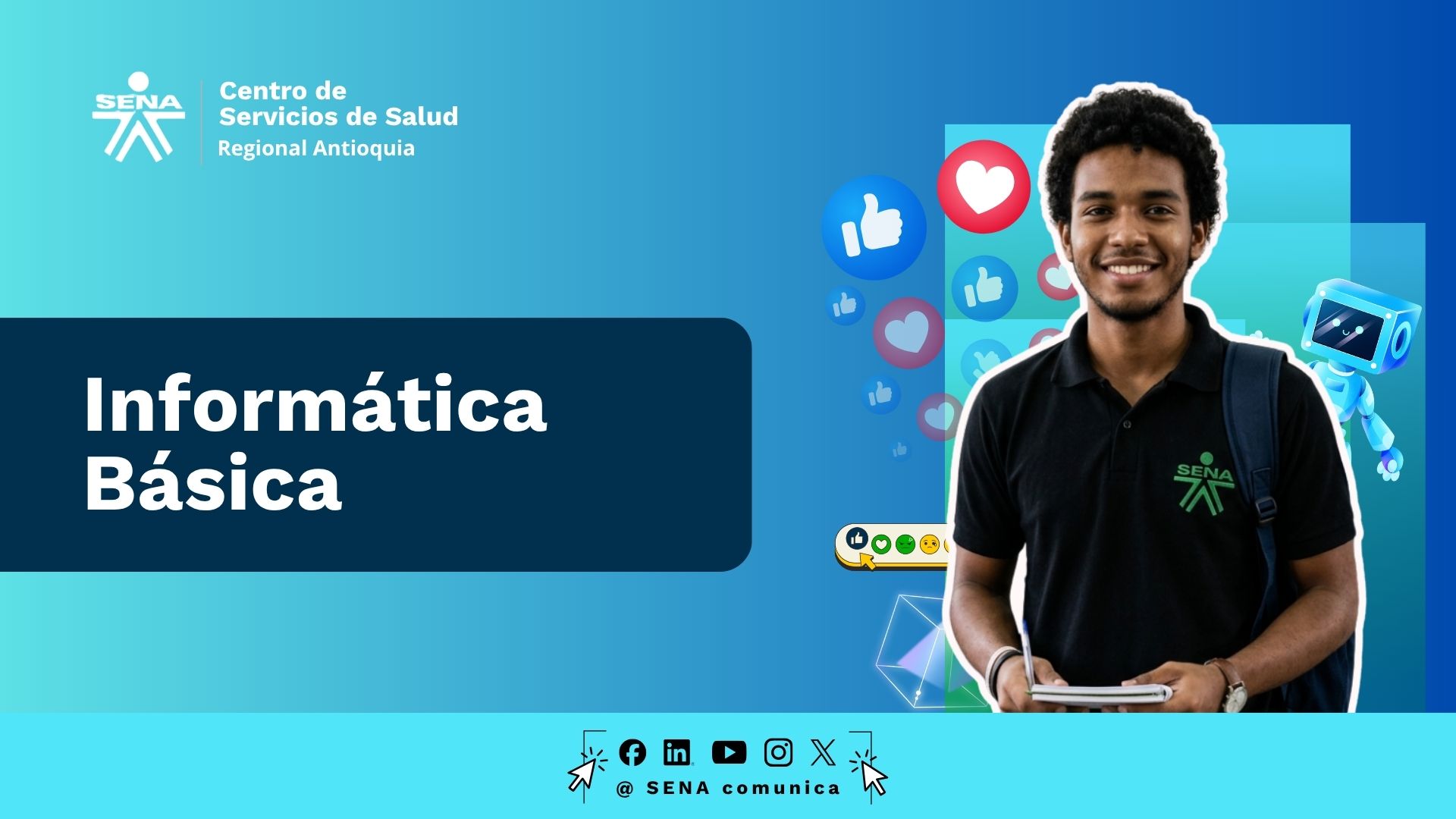 SENA
Centro de Servicios de Salud
Regional Antioquia

Informática Básica

SENA

@ SENA comunica